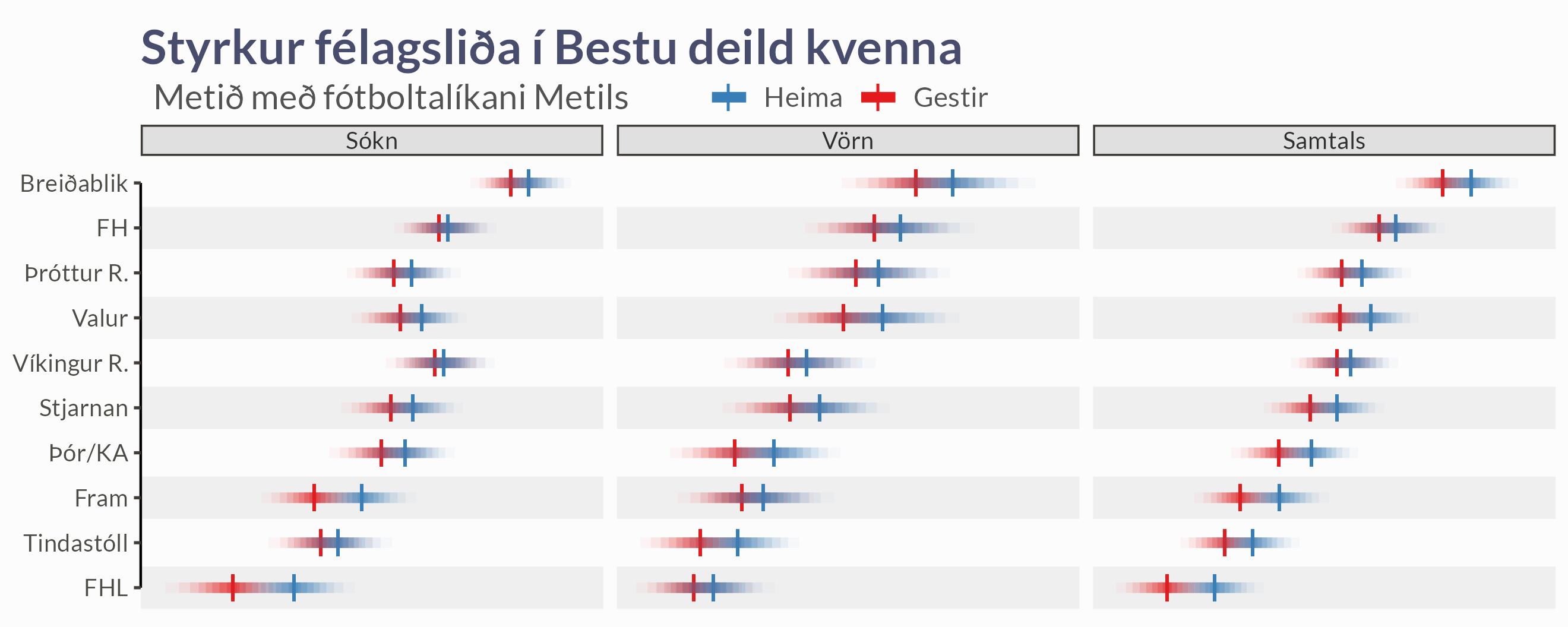 Styrkur félagsliða í Bestu deild kvenna
Metið með fótboltalíkani Metils

Heima Gestir

Sókn

Vörn

Samtals

Breiðablik
FH
Þróttur R.
Valur
Víkingur R.
Stjarnan
Þór/KA
Fram
Tindastóll
FHL